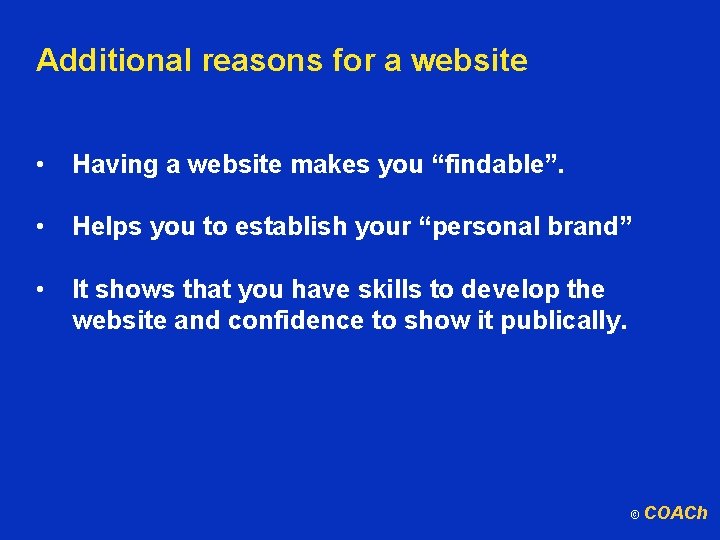 Additional reasons for a website

• Having a website makes you “findable”.

• Helps you to establish your “personal brand”

• It shows that you have skills to develop the website and confidence to show it publically.

© COACh